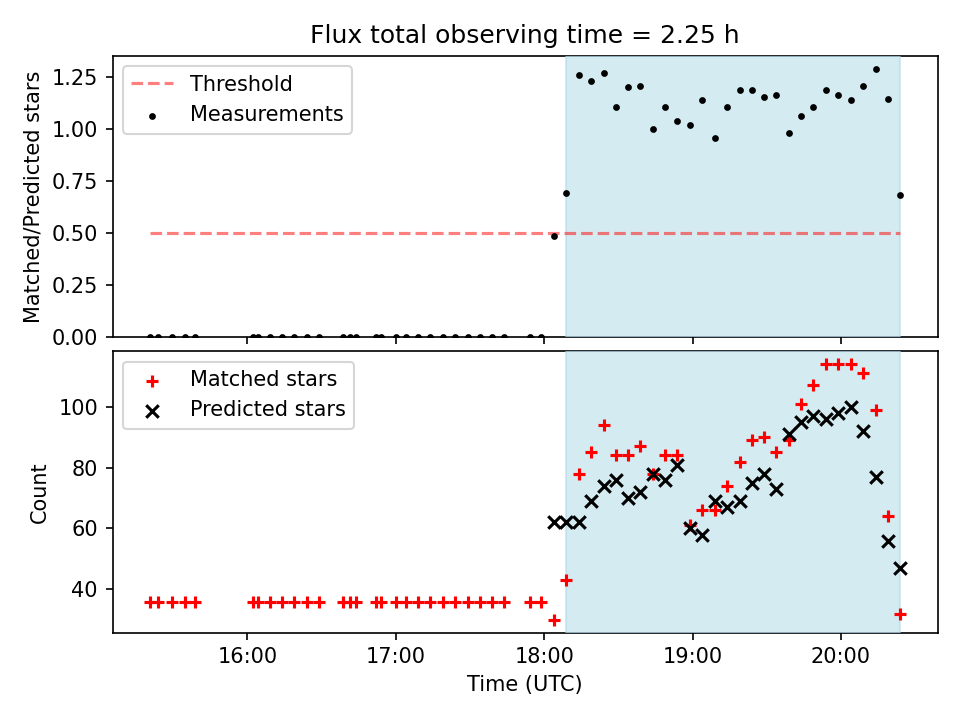 Flux total observing time = 2.25 h

Threshold
Measurements

Matched/Predicted stars

1.25
1.00
0.75
0.50
0.25
0.00

Matched stars
Predicted stars

Count

100
80
60
40

16:00
17:00
18:00
19:00
20:00

Time (UTC)